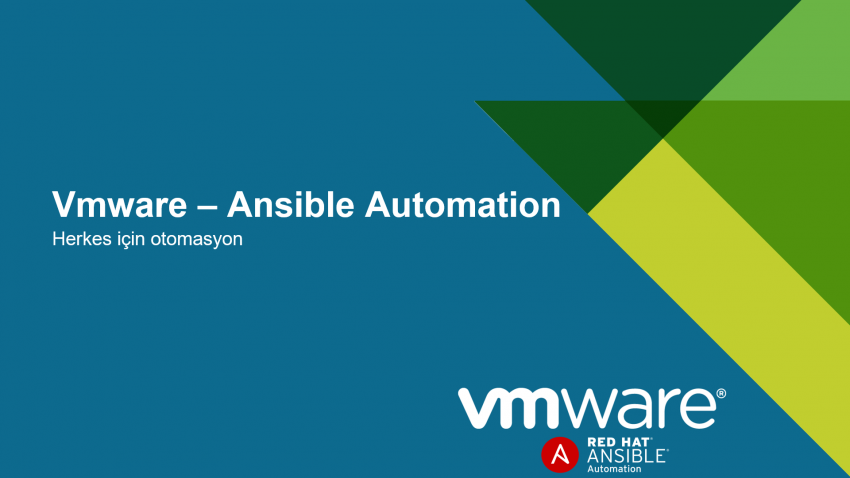 Vmware – Ansible Automation
Herkes için otomasyon

vmware®

RED HAT®
ANSIBLE®
Automation